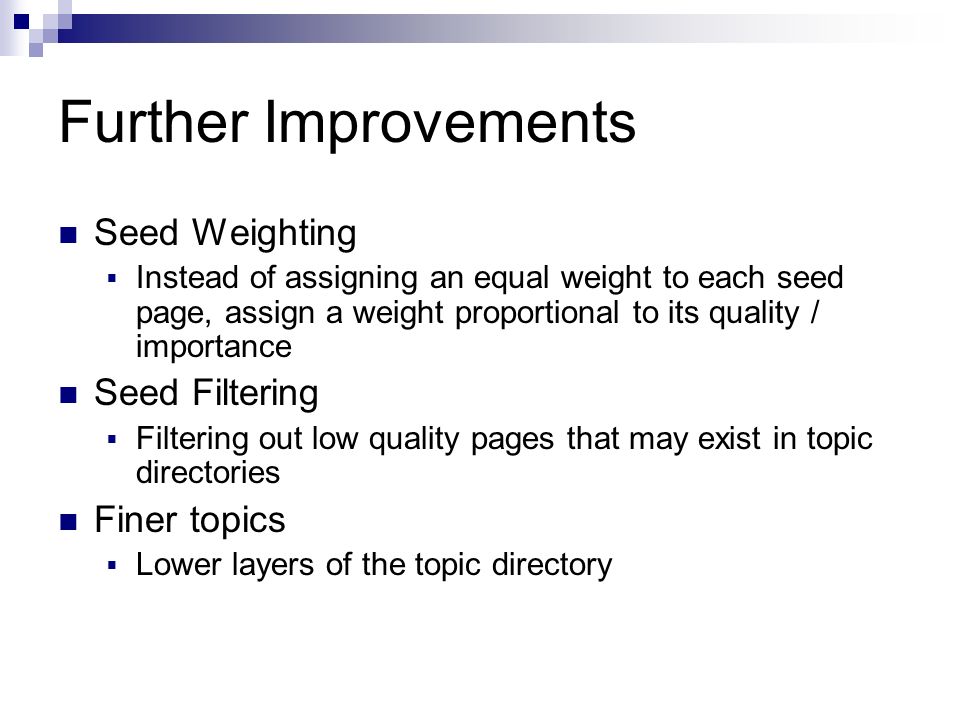 Further Improvements

Seed Weighting

Instead of assigning an equal weight to each seed page, assign a weight proportional to its quality / importance

Seed Filtering

Filtering out low quality pages that may exist in topic directories

Finer topics

Lower layers of the topic directory